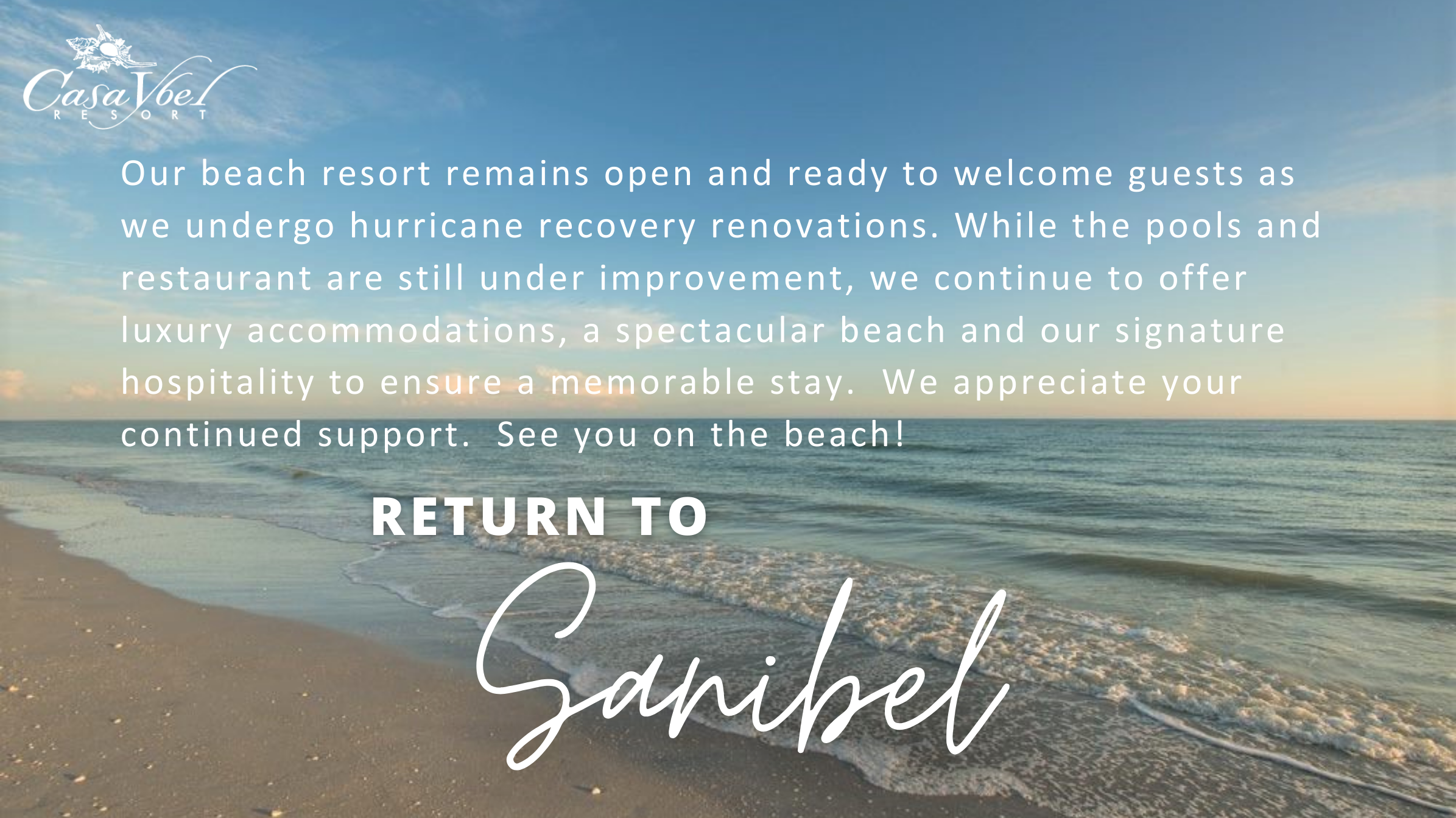 Casa Ybel
RESORT

Our beach resort remains open and ready to welcome guests as we undergo hurricane recovery renovations. While the pools and restaurant are still under improvement, we continue to offer luxury accommodations, a spectacular beach and our signature hospitality to ensure a memorable stay. We appreciate your continued support. See you on the beach!

RETURN TO

Sanibel